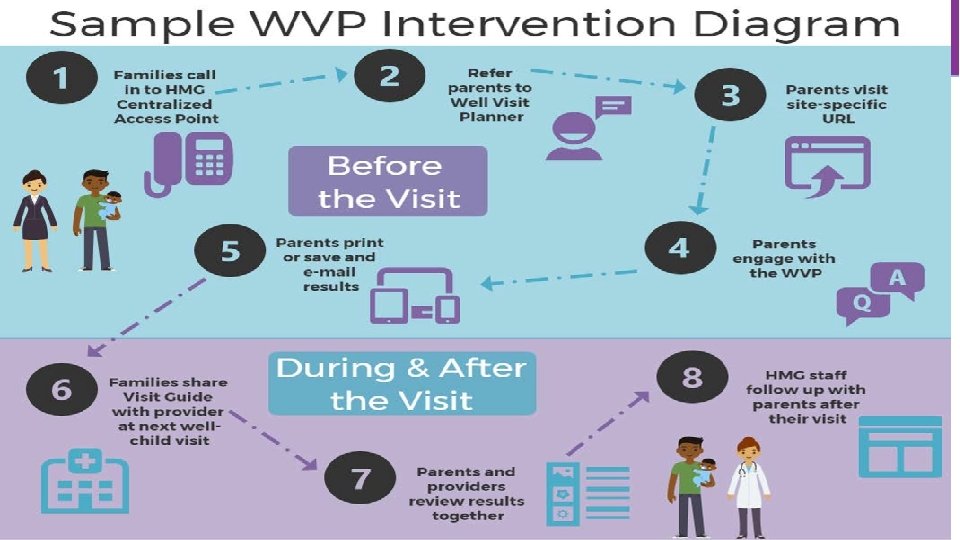 Sample WVP Intervention Diagram

1 Families call in to HMG Centralized Access Point

2 Refer parents to Well Visit Planner

3 Parents visit site-specific URL

Before the Visit

4 Parents engage with the WVP

Q A

5 Parents print or save and e-mail results

During & After the Visit

6 Families share Visit Guide with provider at next well-child visit

7 Parents and providers review results together

8 HMG staff follow up with parents after their visit